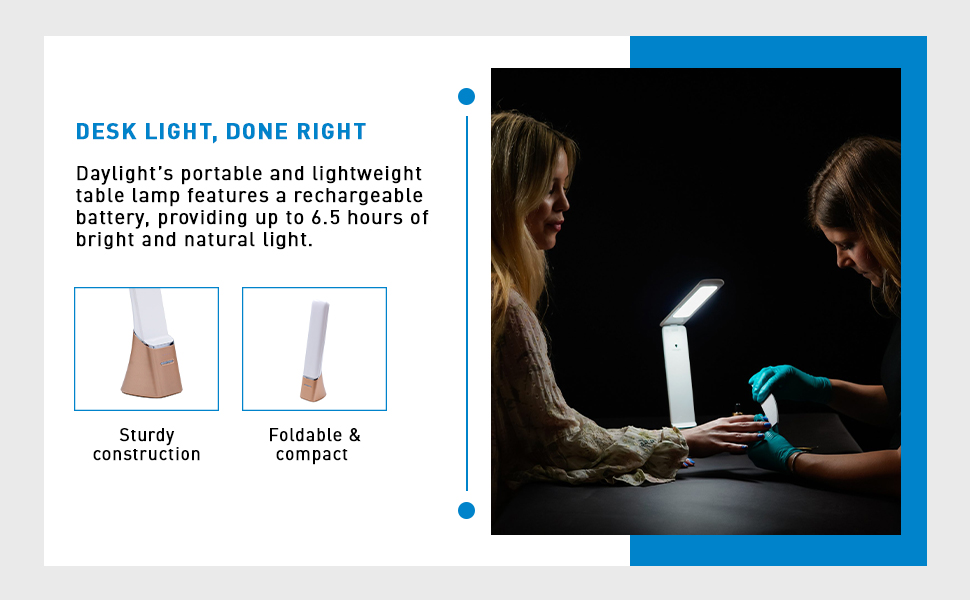 DESK LIGHT, DONE RIGHT

Daylight's portable and lightweight table lamp features a rechargeable battery, providing up to 6.5 hours of bright and natural light.

Sturdy construction

Foldable & compact